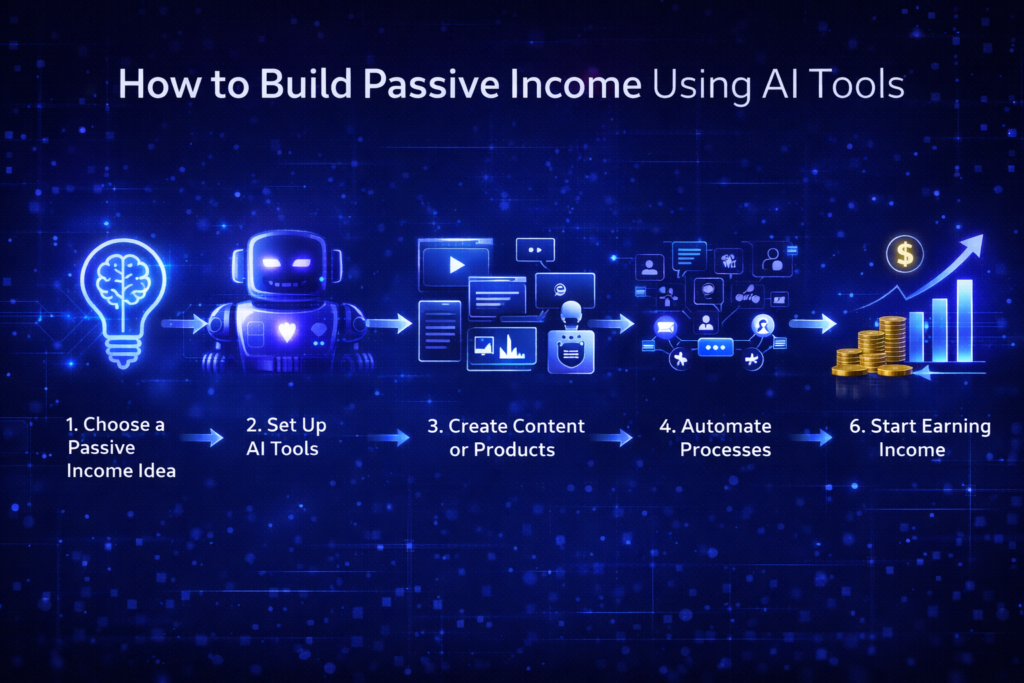 How to Build Passive Income Using AI Tools

$

1. Choose a Passive Income Idea

2. Set Up AI Tools

3. Create Content or Products

4. Automate Processes

6. Start Earning Income